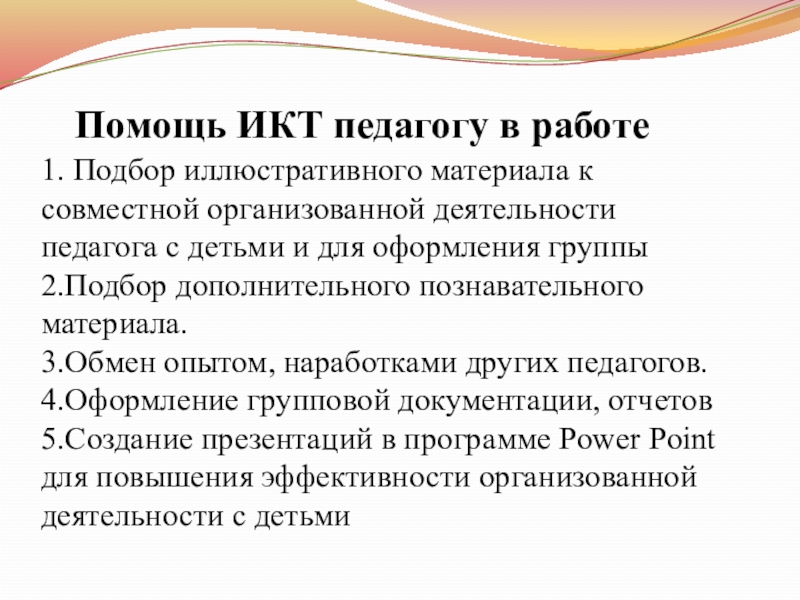 Помощь ИКТ педагогу в работе

1. Подбор иллюстративного материала к совместной организованной деятельности педагога с детьми и для оформления группы

2.Подбор дополнительного познавательного материала.

3.Обмен опытом, наработками других педагогов.

4.Оформление групповой документации, отчетов

5.Создание презентаций в программе Power Point для повышения эффективности организованной деятельности с детьми